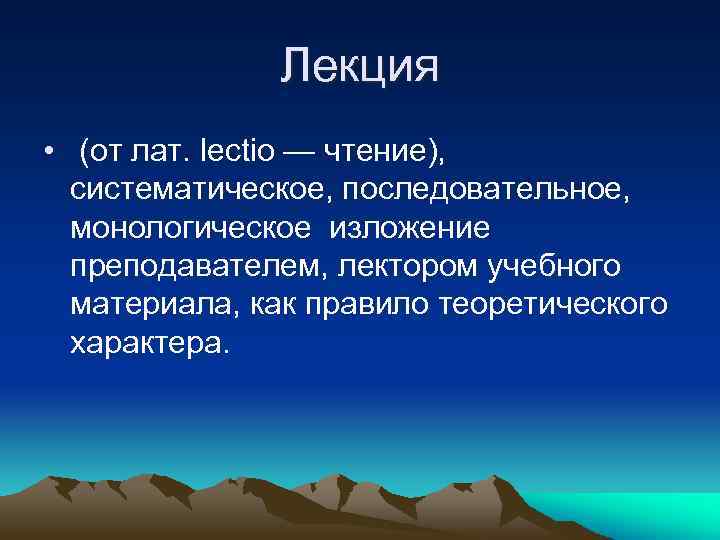 Лекция

• (от лат. lectio — чтение), систематическое, последовательное, монологическое изложение преподавателем, лектором учебного материала, как правило теоретического характера.